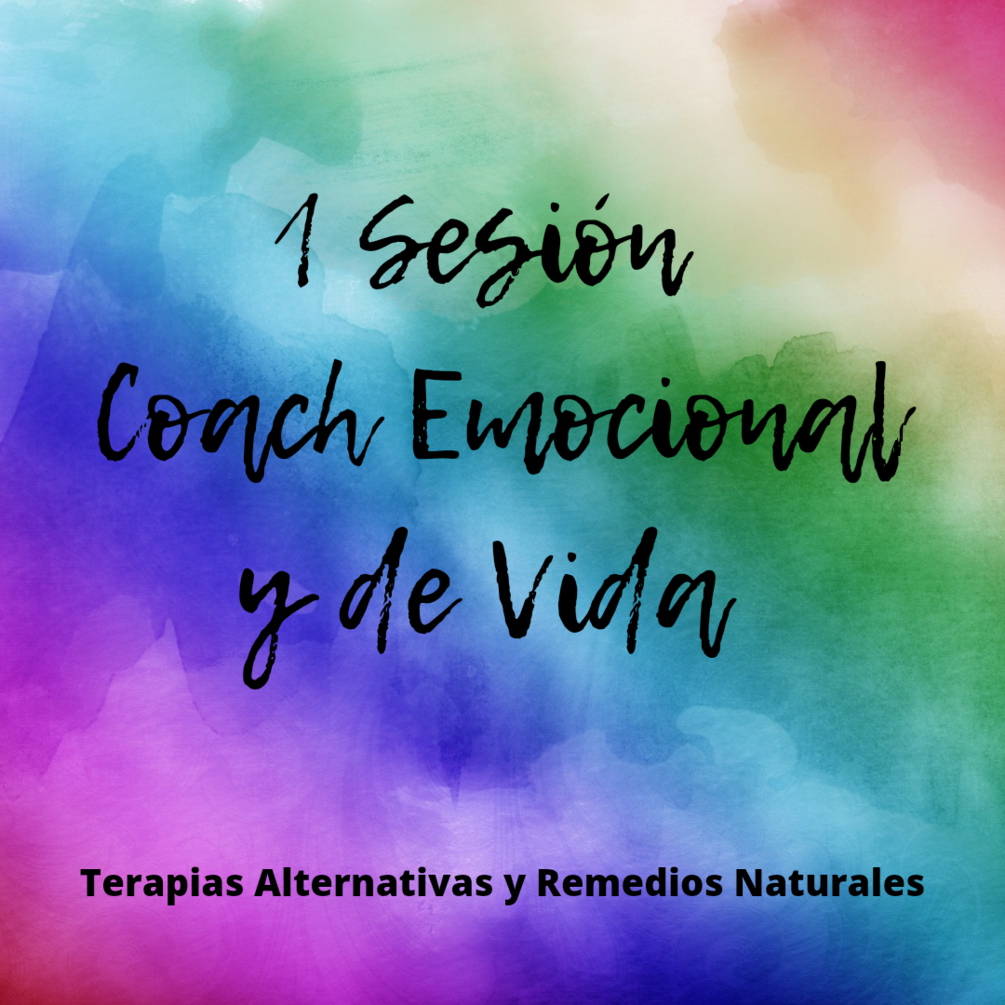 1 Sesión
Coach Emocional
y de Vida

Terapias Alternativas y Remedios Naturales